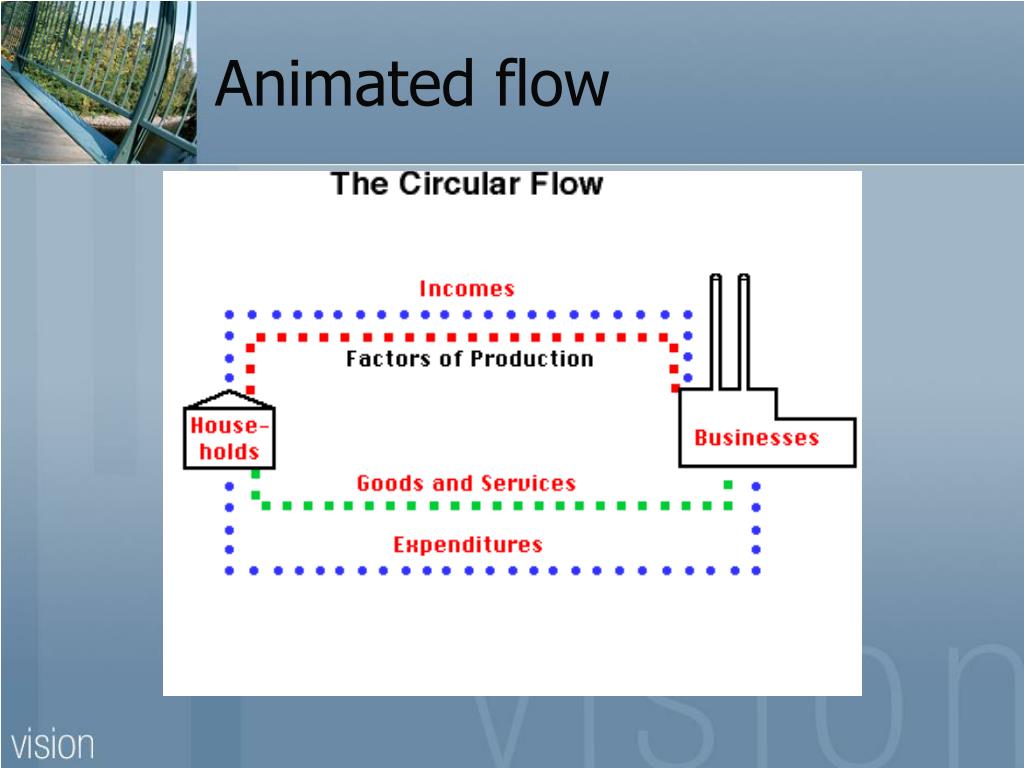 Animated flow

The Circular Flow

Incomes

Factors of Production

House-holds

Businesses

Goods and Services

Expenditures

vision

vision